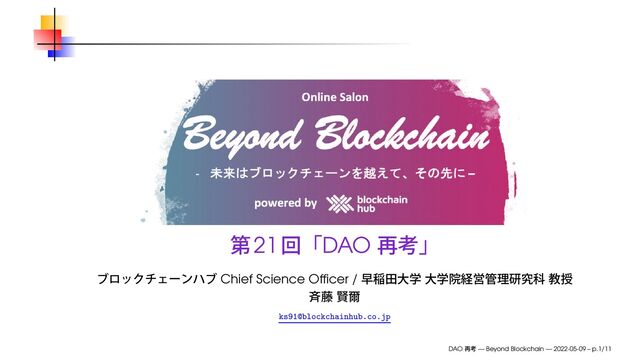 Online Salon
Beyond Blockchain
- 未来はブロックチェーンを越えて、その先に –
powered by blockchain hub

第21回「DAO 再考」

ブロックチェーンハブ Chief Science Officer / 早稲田大学 大学院経営管理研究科 教授
斉藤 賢爾

ks91@blockchainhub.co.jp

DAO 再考 — Beyond Blockchain — 2022-05-09 – p.1/11